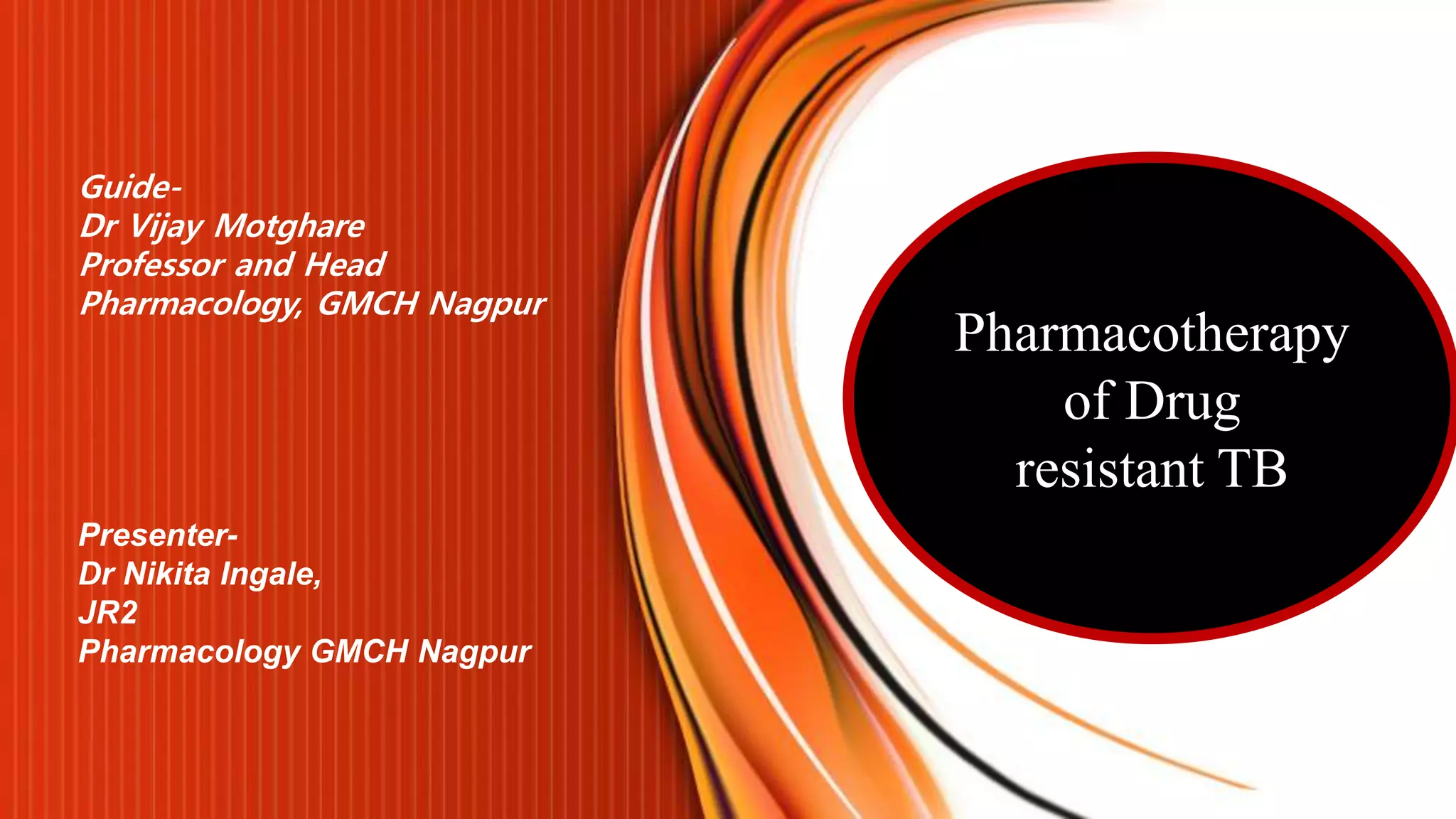 Guide-
Dr Vijay Motghare
Professor and Head
Pharmacology, GMCH Nagpur

Presenter-
Dr Nikita Ingale,
JR2
Pharmacology GMCH Nagpur

Pharmacotherapy of Drug resistant TB